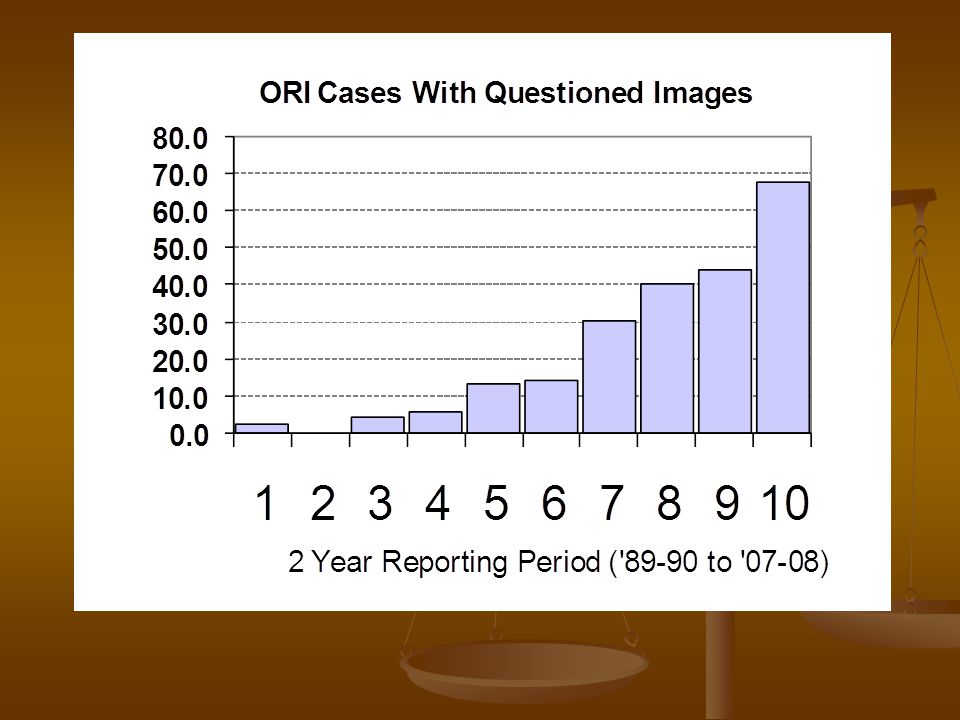 ORI Cases With Questioned Images

80.0
70.0
60.0
50.0
40.0
30.0
20.0
10.0
0.0

1 2 3 4 5 6 7 8 9 10

2 Year Reporting Period ('89-90 to '07-08)